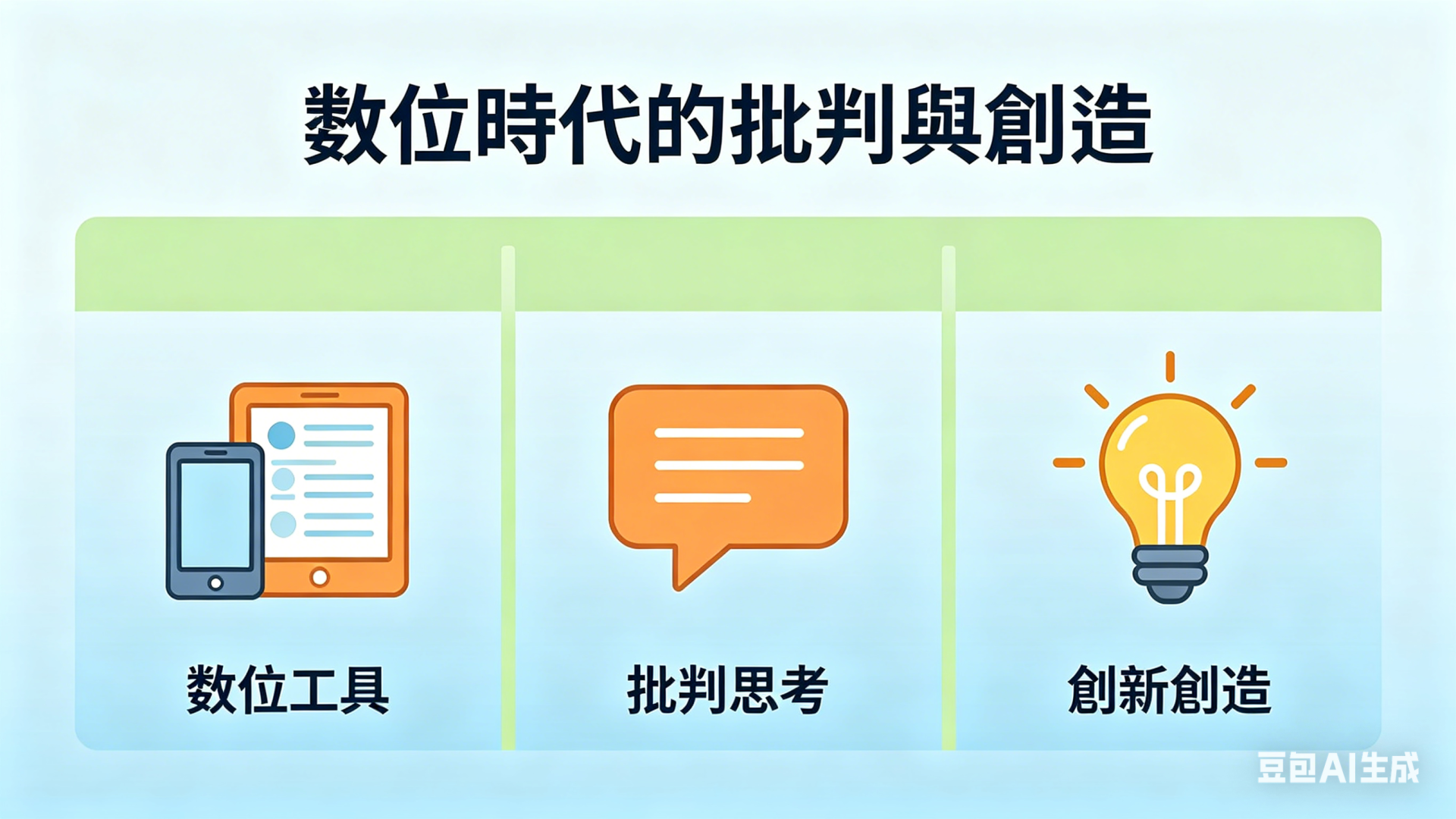 数位時代的批判與創造

数位工具

批判思考

創新創造

豆包AI生成